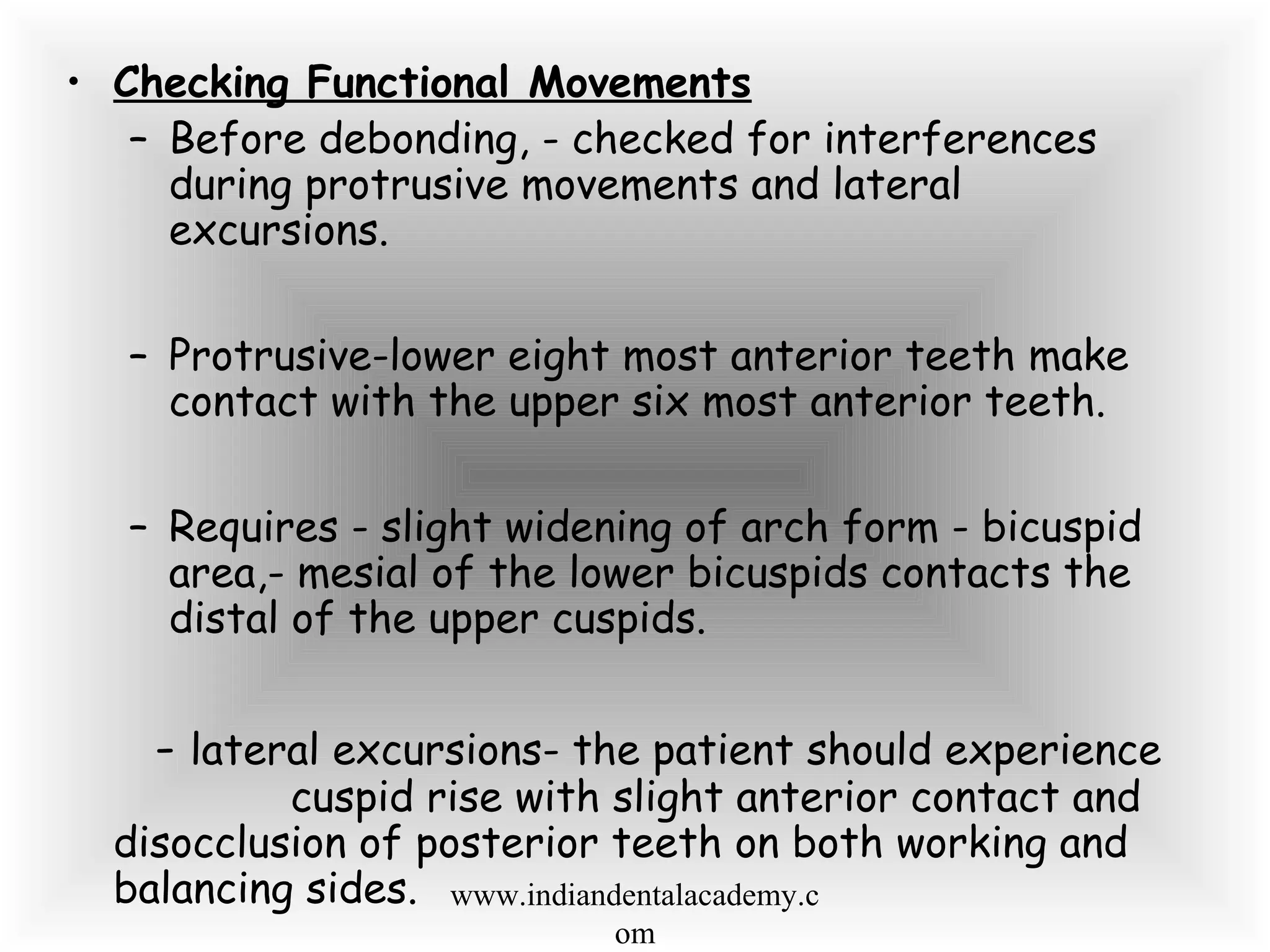 • Checking Functional Movements

– Before debonding, - checked for interferences during protrusive movements and lateral excursions.

– Protrusive-lower eight most anterior teeth make contact with the upper six most anterior teeth.

– Requires - slight widening of arch form - bicuspid area,- mesial of the lower bicuspids contacts the distal of the upper cuspids.

– lateral excursions- the patient should experience cuspid rise with slight anterior contact and disocclusion of posterior teeth on both working and balancing sides.

www.indiandentalacademy.com